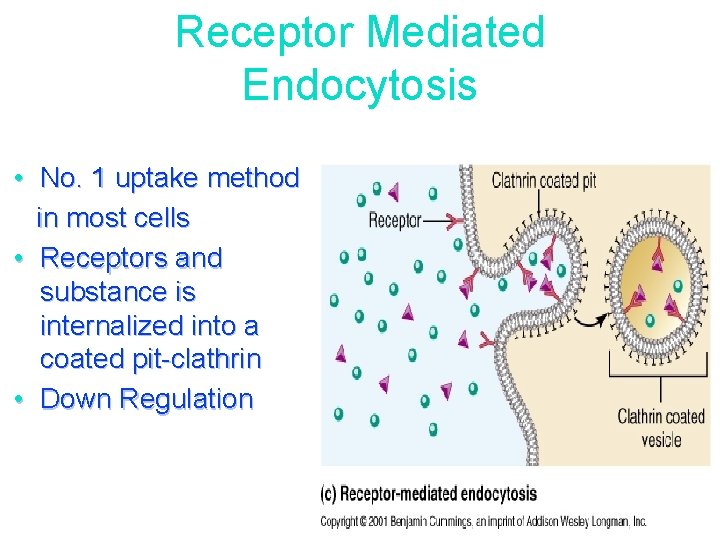 Receptor Mediated Endocytosis

• No. 1 uptake method in most cells
• Receptors and substance is internalized into a coated pit-clathrin
• Down Regulation

Clathrin coated pit

Receptor

Clathrin coated vesicle

(c) Receptor-mediated endocytosis

Copyright © 2001 Benjamin Cummings, an imprint of Addison Wesley Longman, Inc.